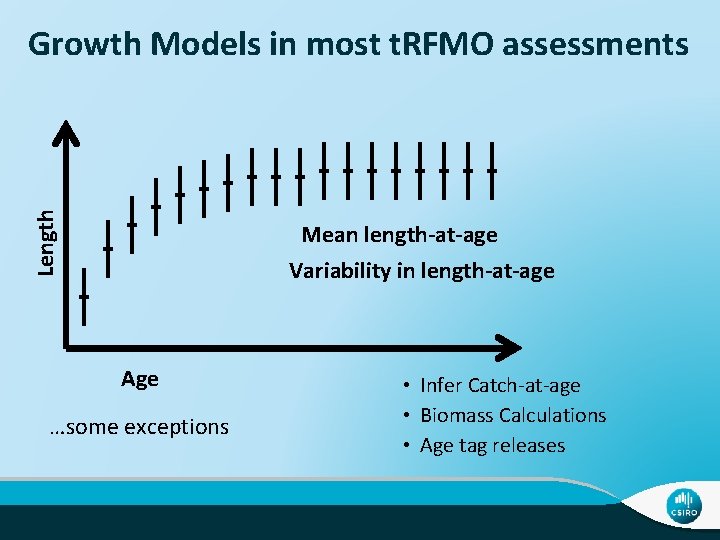 Growth Models in most tRFMO assessments

Length

Mean length-at-age

Variability in length-at-age

Age

…some exceptions

• Infer Catch-at-age
• Biomass Calculations
• Age tag releases

CSIRO